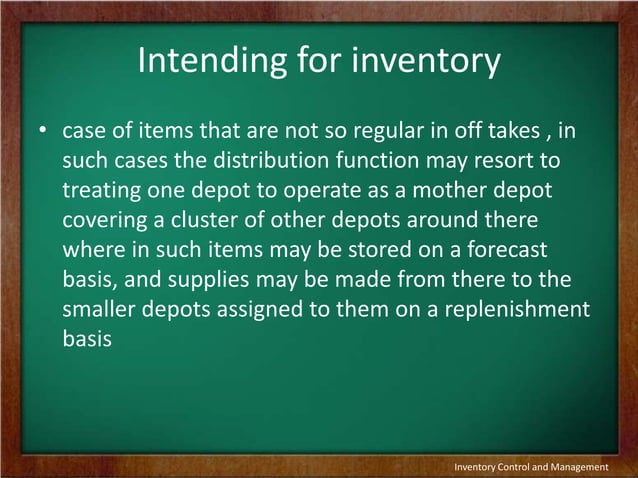 Intending for inventory

• case of items that are not so regular in off takes , in such cases the distribution function may resort to treating one depot to operate as a mother depot covering a cluster of other depots around there where in such items may be stored on a forecast basis, and supplies may be made from there to the smaller depots assigned to them on a replenishment basis

Inventory Control and Management